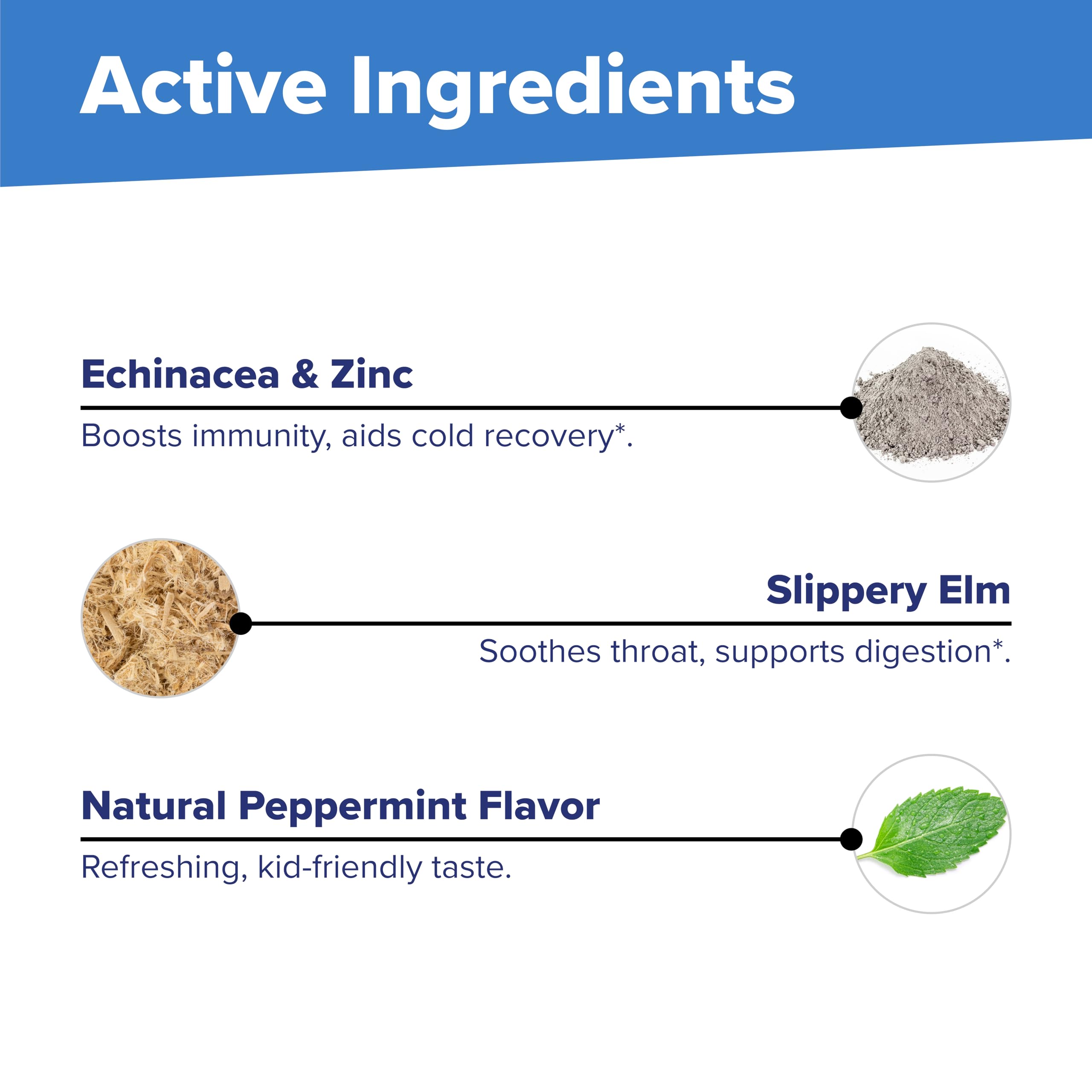 Active Ingredients

Echinacea & Zinc

Boosts immunity, aids cold recovery*.

Slippery Elm

Soothes throat, supports digestion*.

Natural Peppermint Flavor

Refreshing, kid-friendly taste.